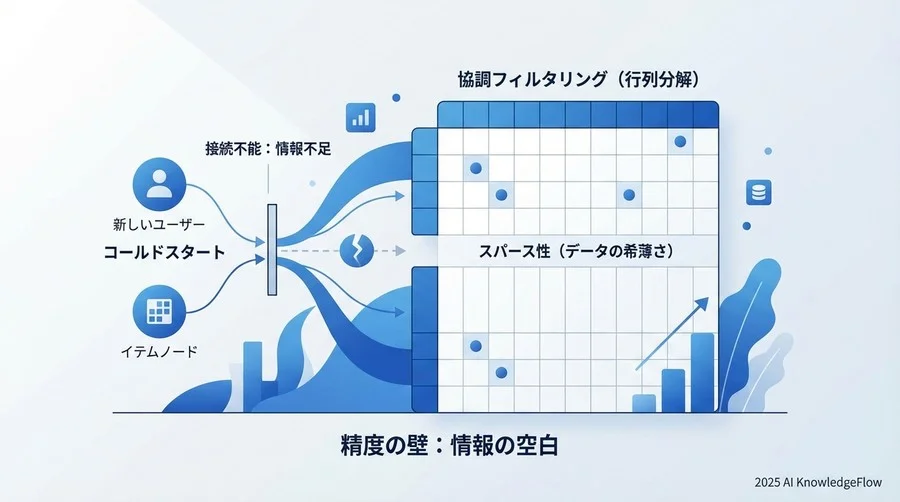 協調フィルタリング（行列分解）

接続不能：情報不足

新しいユーザー

コールドスタート

イテムノード

スパース性（データの希薄さ）

精度の壁：情報の空白

2025 AI KnowledgeFlow